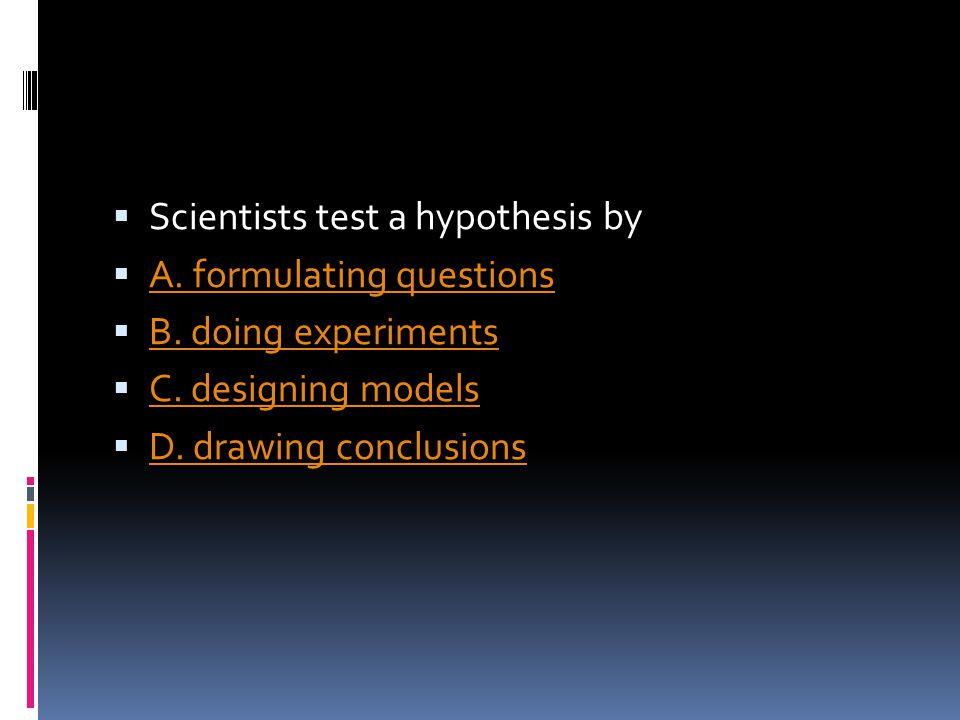 Scientists test a hypothesis by

A. formulating questions

B. doing experiments

C. designing models

D. drawing conclusions